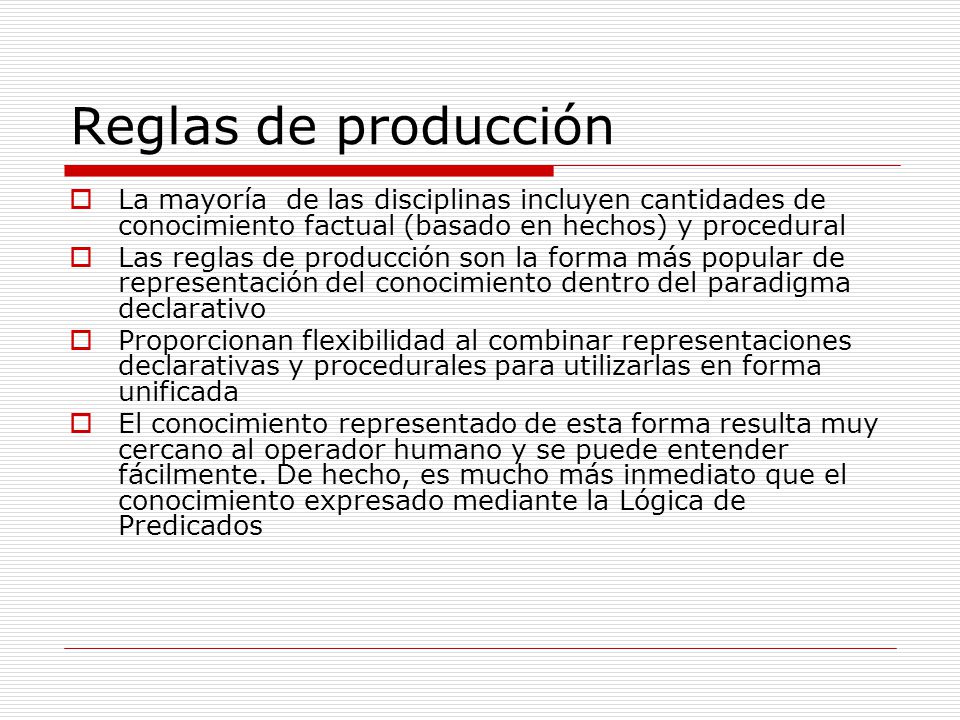 Reglas de producción

La mayoría  de las disciplinas incluyen cantidades de conocimiento factual (basado en hechos) y procedural

Las reglas de producción son la forma más popular de representación del conocimiento dentro del paradigma declarativo

Proporcionan flexibilidad al combinar representaciones declarativas y procedurales para utilizarlas en forma unificada

El conocimiento representado de esta forma resulta muy cercano al operador humano y se puede entender fácilmente. De hecho, es mucho más inmediato que el conocimiento expresado mediante la Lógica de Predicados